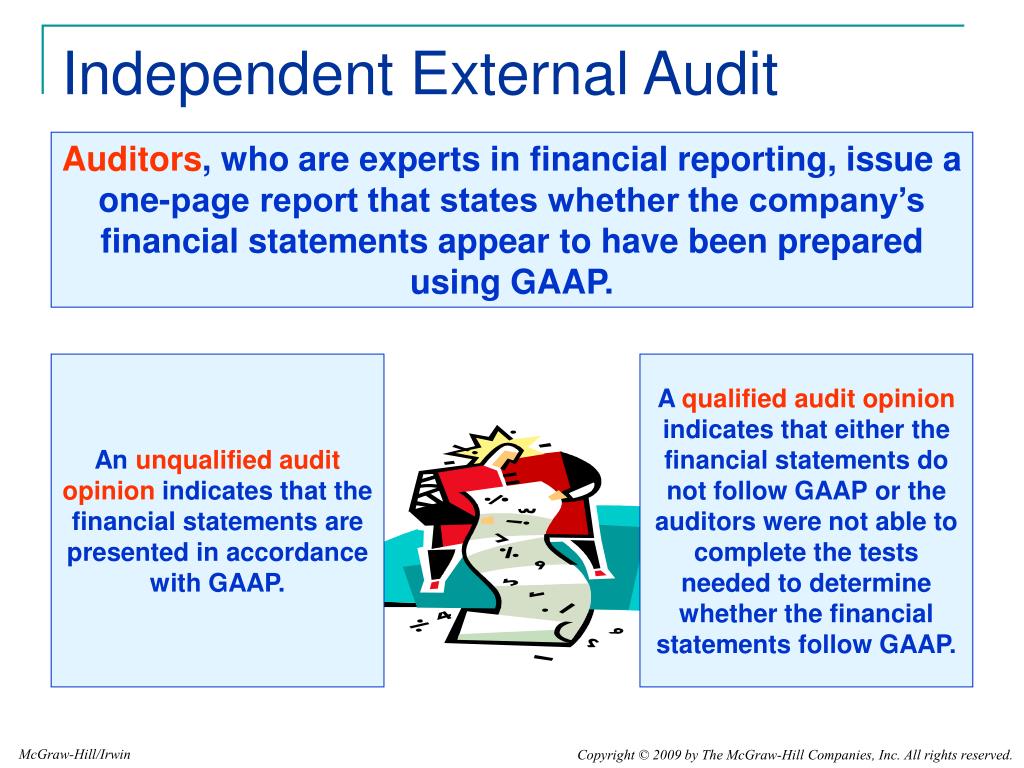 Independent External Audit

Auditors, who are experts in financial reporting, issue a one-page report that states whether the company's financial statements appear to have been prepared using GAAP.

An unqualified audit opinion indicates that the financial statements are presented in accordance with GAAP.

A qualified audit opinion indicates that either the financial statements do not follow GAAP or the auditors were not able to complete the tests needed to determine whether the financial statements follow GAAP.

McGraw-Hill/Irwin

Copyright © 2009 by The McGraw-Hill Companies, Inc. All rights reserved.